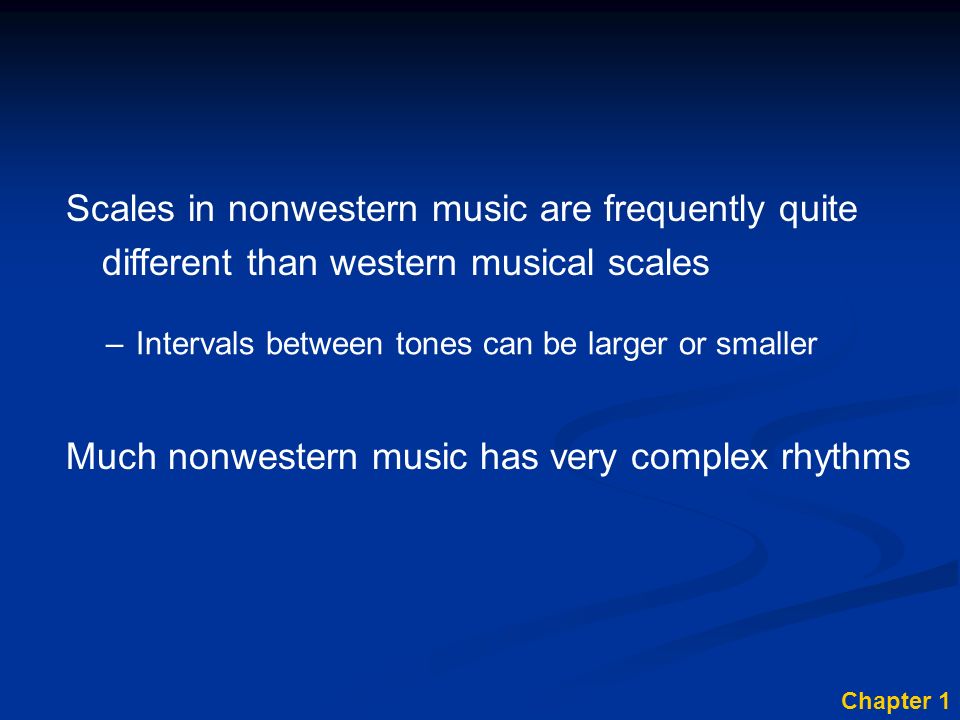 Scales in nonwestern music are frequently quite different than western musical scales

– Intervals between tones can be larger or smaller

Much nonwestern music has very complex rhythms

Chapter 1